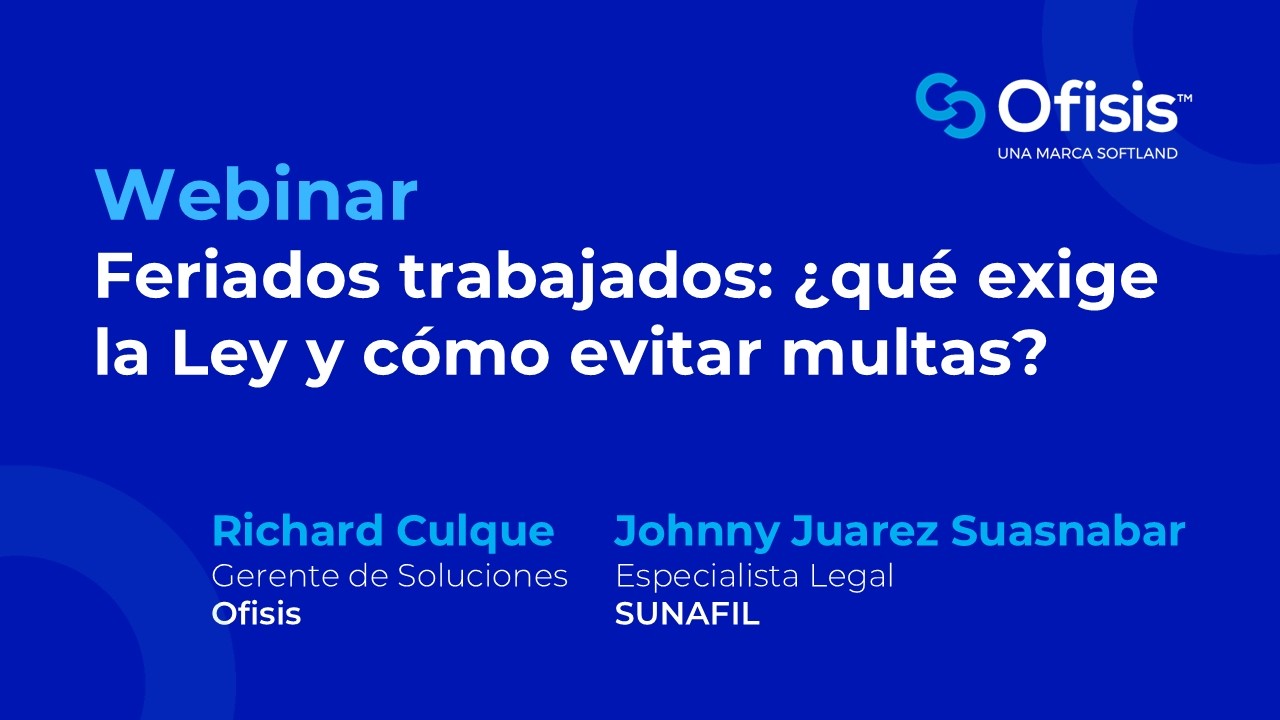 Ofisis™
UNA MARCA SOFTLAND

Webinar
Feriados trabajados: ¿qué exige la Ley y cómo evitar multas?

Richard Culque
Gerente de Soluciones
Ofisis

Johnny Juarez Suasnabar
Especialista Legal
SUNAFIL